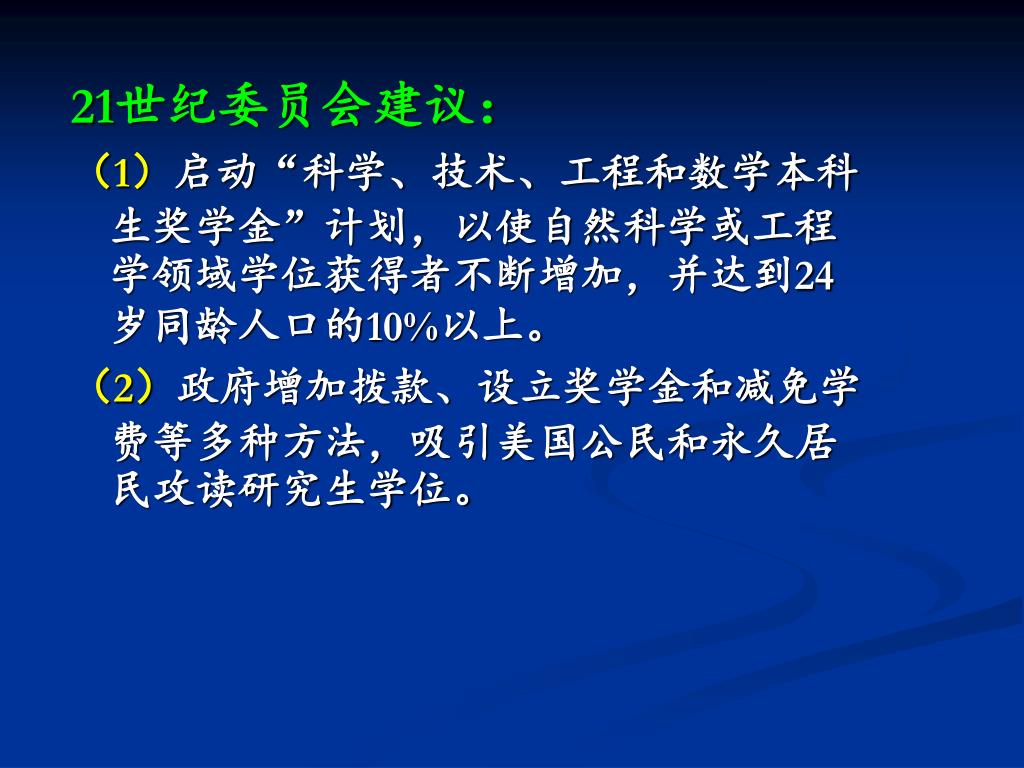 21世纪委员会建议：

（1）启动“科学、技术、工程和数学本科生奖学金”计划，以使自然科学或工程学领域学位获得者不断增加，并达到24岁同龄人口的10%以上。

（2）政府增加拨款、设立奖学金和减免学费等多种方法，吸引美国公民和永久居民攻读研究生学位。